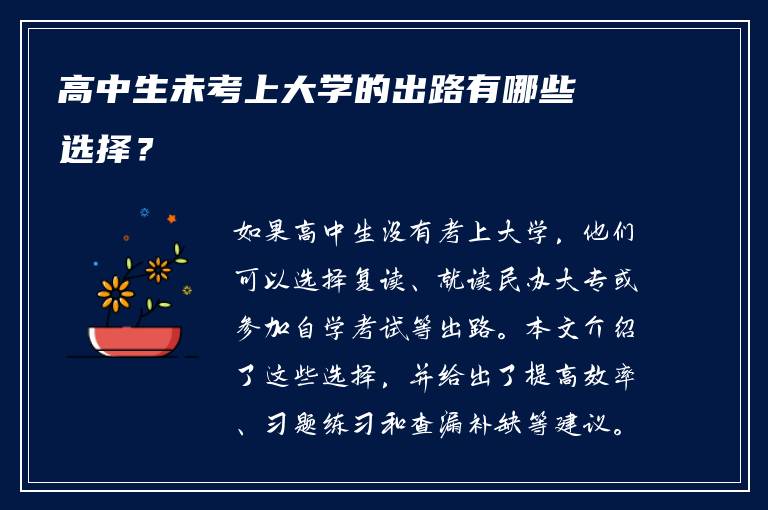 高中生未考上大学的出路有哪些选择？

如果高中生没有考上大学，他们可以选择复读、就读民办大专或参加自学考试等出路。本文介绍了这些选择，并给出了提高效率、习题练习和查漏补缺等建议。